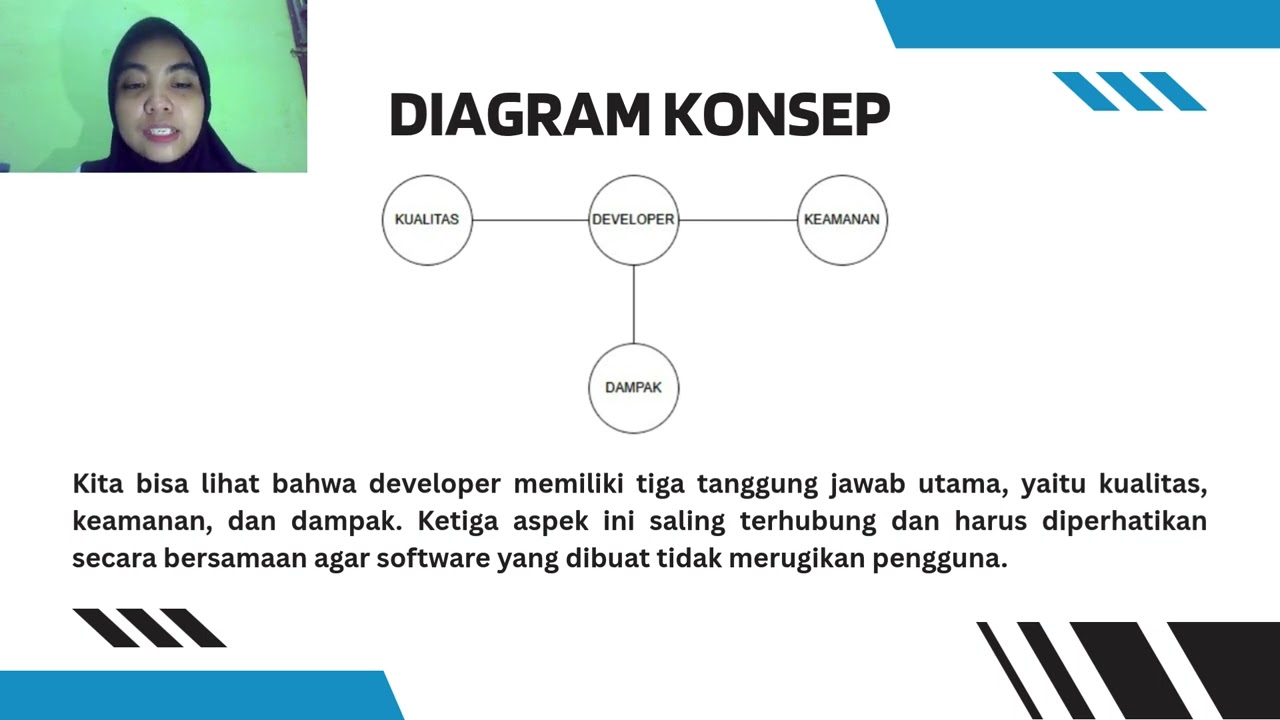 DIAGRAM KONSEP

KUALITAS

DEVELOPER

KEAMANAN

DAMPAK

Kita bisa lihat bahwa developer memiliki tiga tanggung jawab utama, yaitu kualitas, keamanan, dan dampak. Ketiga aspek ini saling terhubung dan harus diperhatikan secara bersamaan agar software yang dibuat tidak merugikan pengguna.